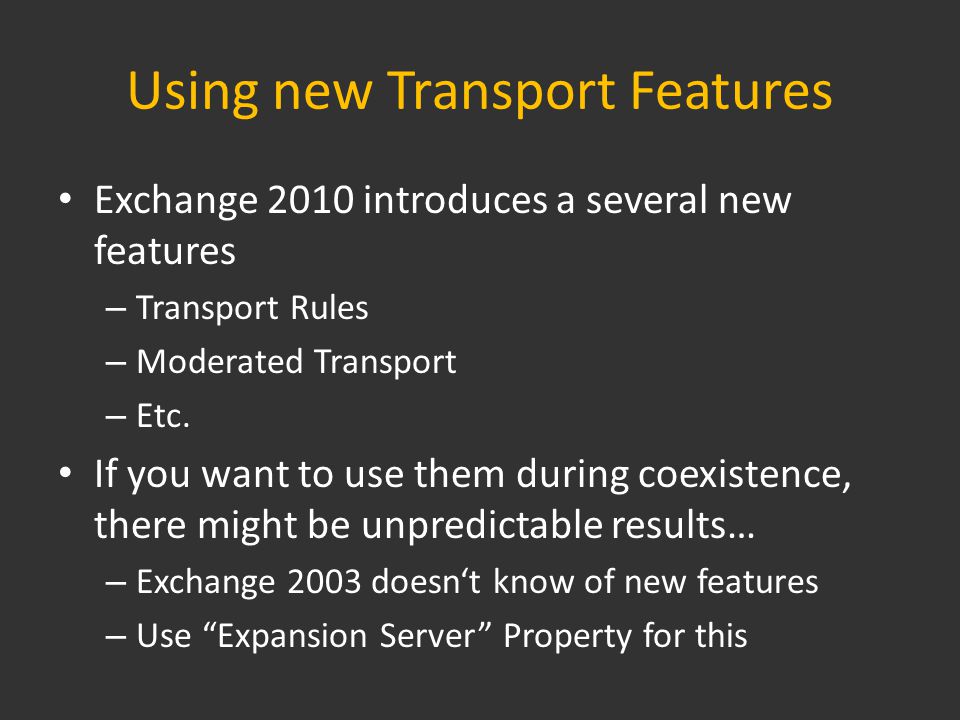 Using new Transport Features

• Exchange 2010 introduces a several new features

– Transport Rules

– Moderated Transport

– Etc.

• If you want to use them during coexistence, there might be unpredictable results…

– Exchange 2003 doesn‘t know of new features

– Use “Expansion Server” Property for this